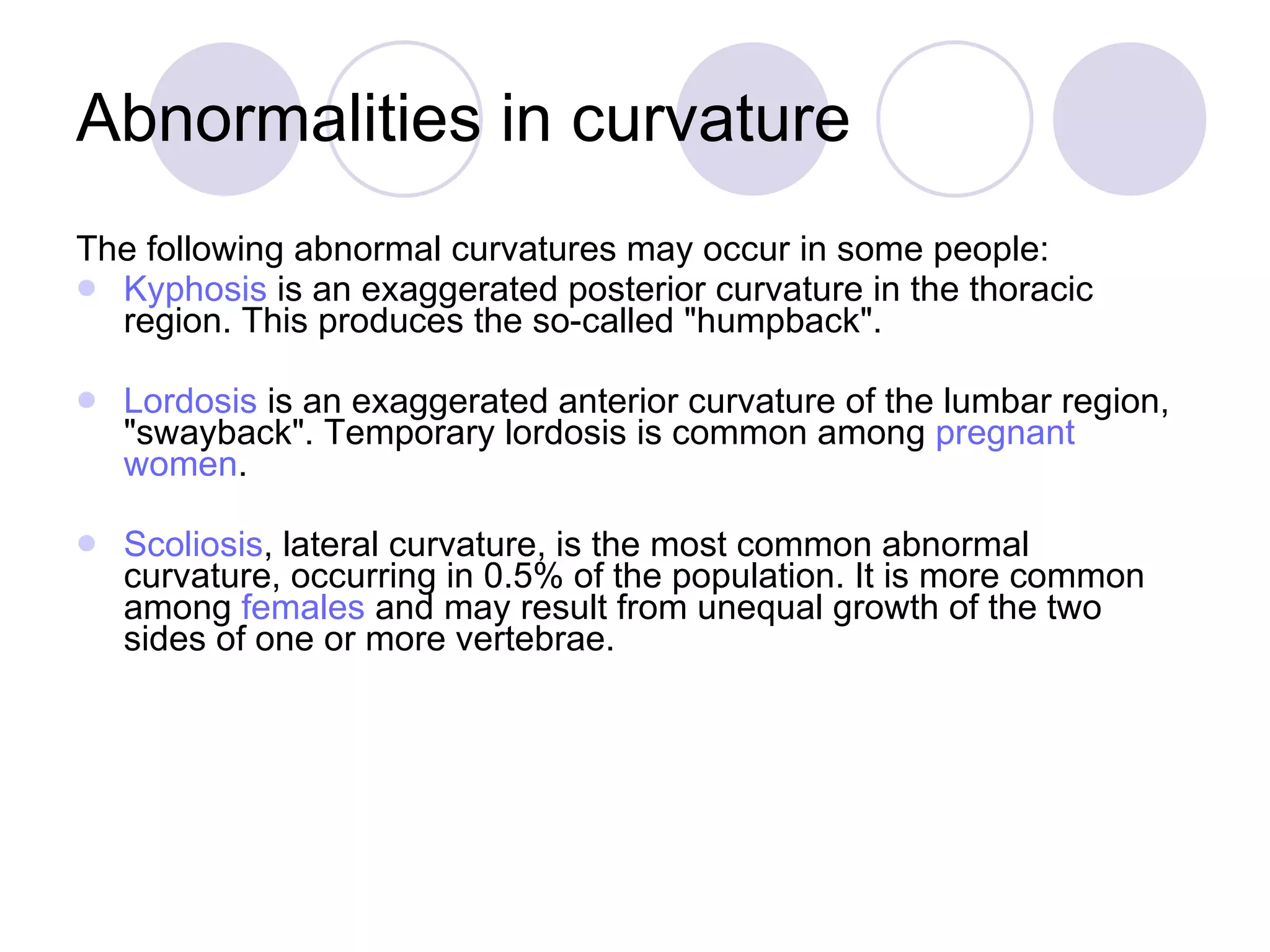 Abnormalities in curvature

The following abnormal curvatures may occur in some people:

- Kyphosis is an exaggerated posterior curvature in the thoracic region. This produces the so-called "humpback".

- Lordosis is an exaggerated anterior curvature of the lumbar region, "swayback". Temporary lordosis is common among pregnant women.

- Scoliosis, lateral curvature, is the most common abnormal curvature, occurring in 0.5% of the population. It is more common among females and may result from unequal growth of the two sides of one or more vertebrae.